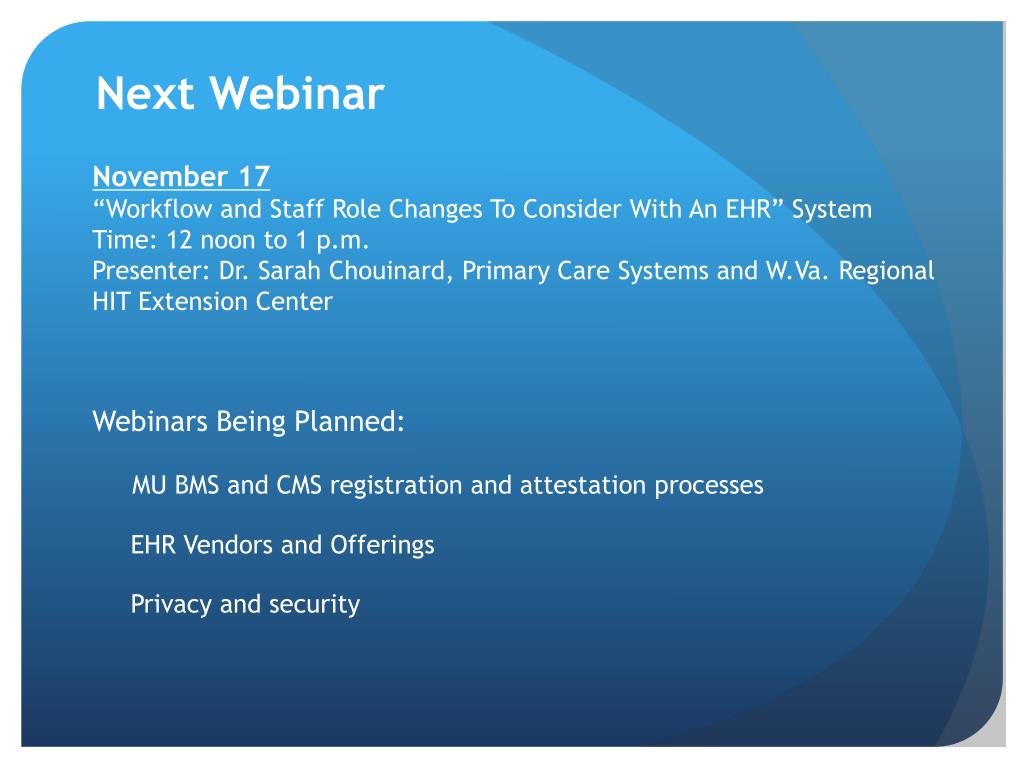 Next Webinar

November 17
“Workflow and Staff Role Changes To Consider With An EHR” System
Time: 12 noon to 1 p.m.
Presenter: Dr. Sarah Chouinard, Primary Care Systems and W.Va. Regional HIT Extension Center

Webinars Being Planned:

MU BMS and CMS registration and attestation processes

EHR Vendors and Offerings

Privacy and security